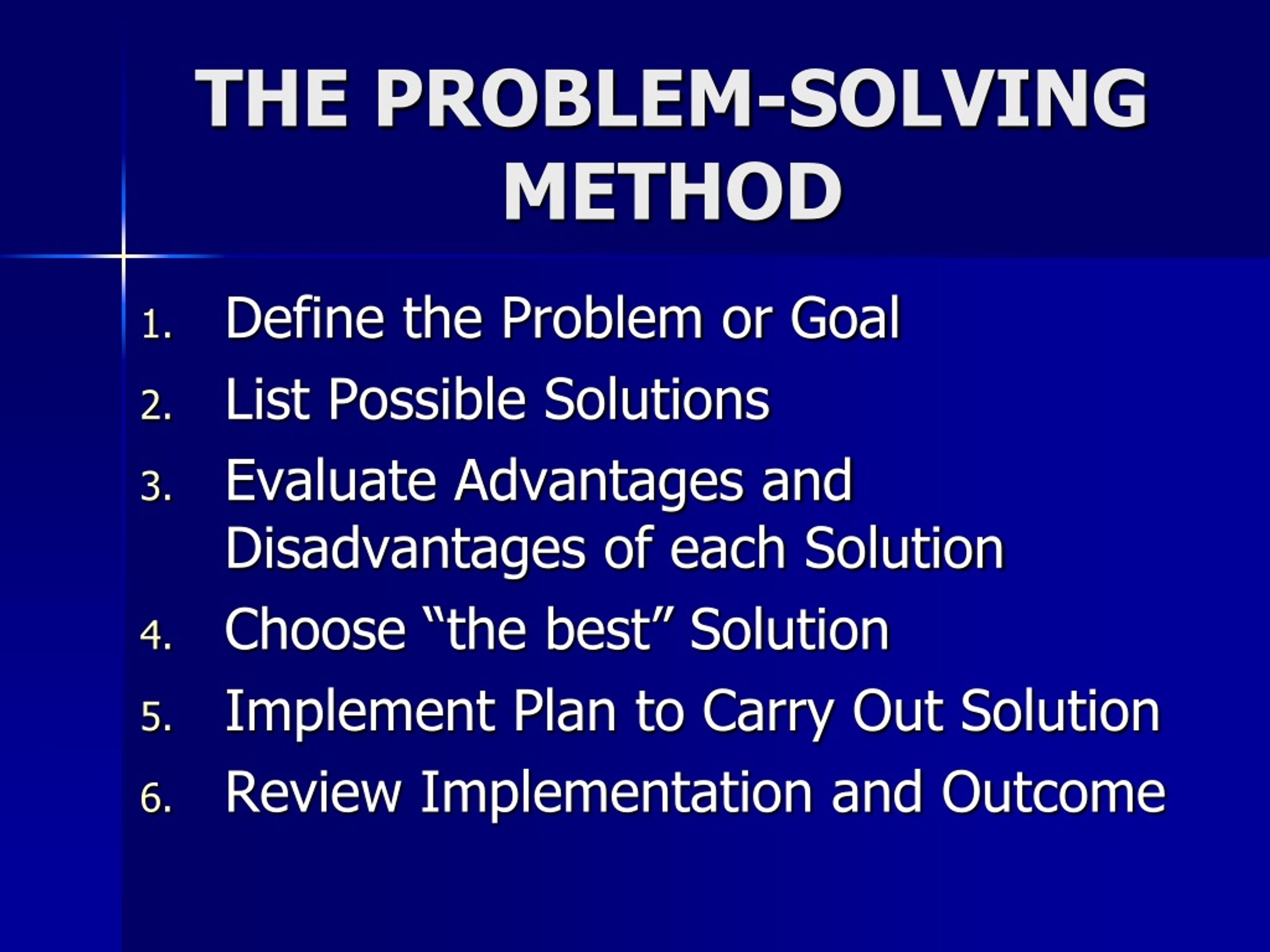 THE PROBLEM-SOLVING METHOD

1. Define the Problem or Goal
2. List Possible Solutions
3. Evaluate Advantages and Disadvantages of each Solution
4. Choose “the best” Solution
5. Implement Plan to Carry Out Solution
6. Review Implementation and Outcome